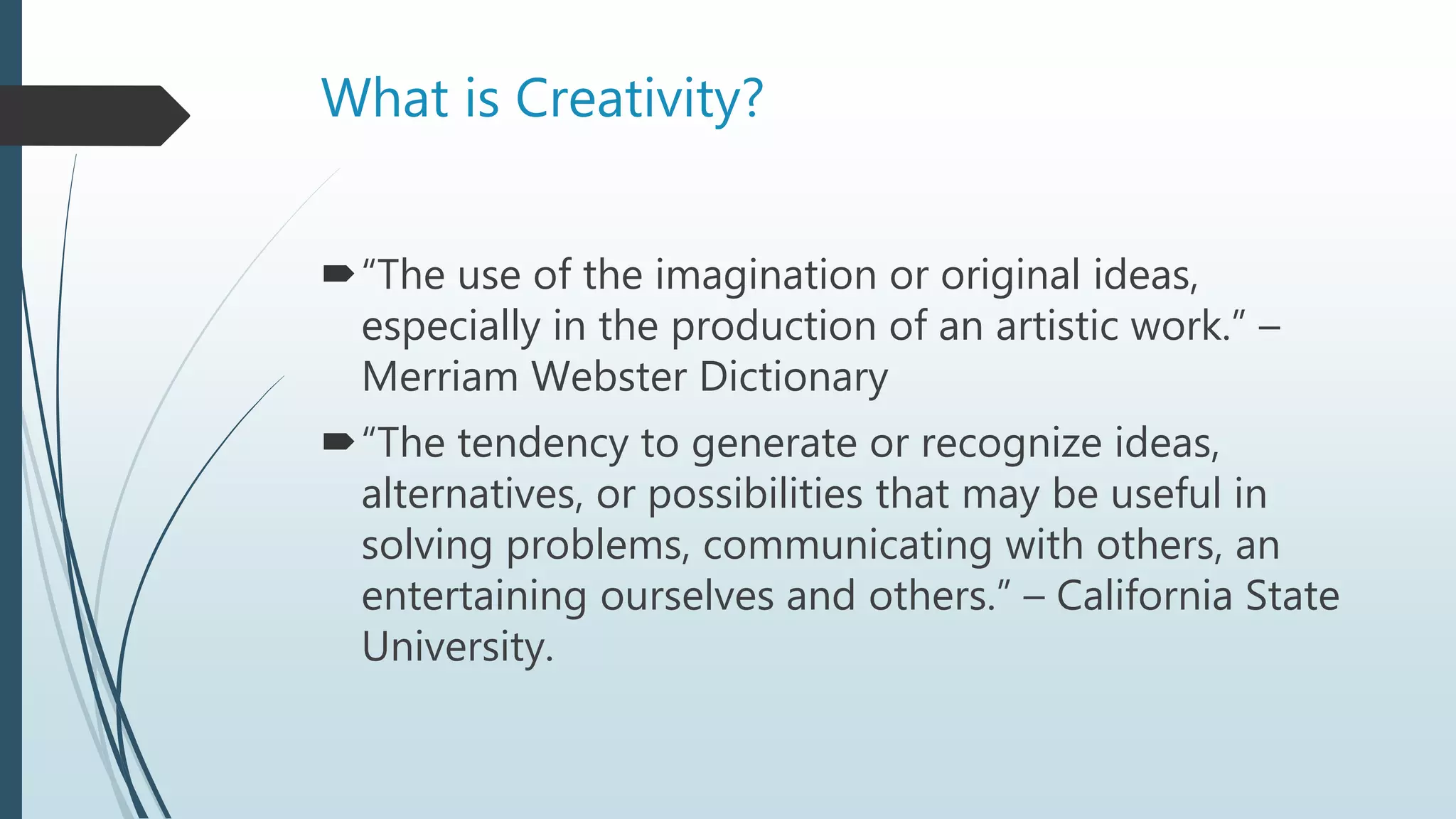 What is Creativity?

“The use of the imagination or original ideas, especially in the production of an artistic work.” – Merriam Webster Dictionary

“The tendency to generate or recognize ideas, alternatives, or possibilities that may be useful in solving problems, communicating with others, an entertaining ourselves and others.” – California State University.